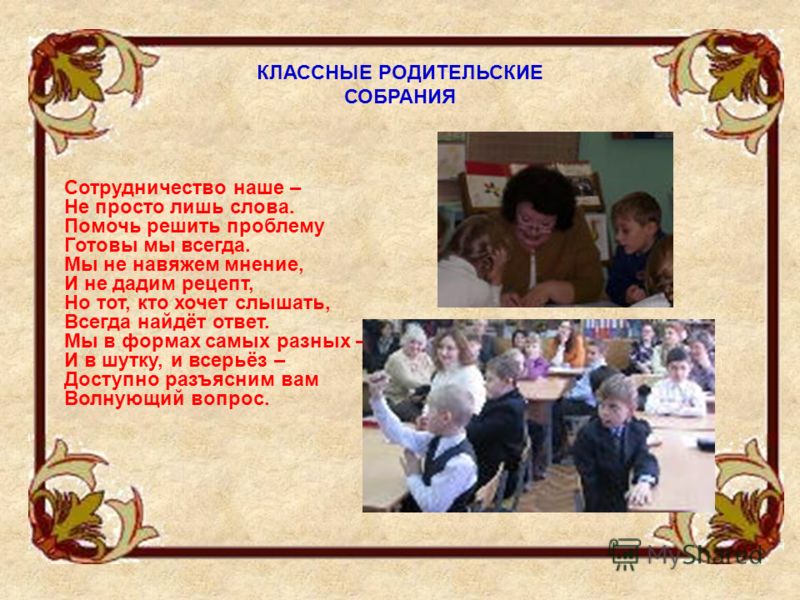 КЛАССНЫЕ РОДИТЕЛЬСКИЕ СОБРАНИЯ

Сотрудничество наше –
Не просто лишь слова.
Помочь решить проблему
Готовы мы всегда.
Мы не навяжем мнение,
И не дадим рецепт,
Но тот, кто хочет слышать,
Всегда найдёт ответ.
Мы в формах самых разных –
И в шутку, и всерьёз –
Доступно разъясним вам
Волнующий вопрос.

MyShared